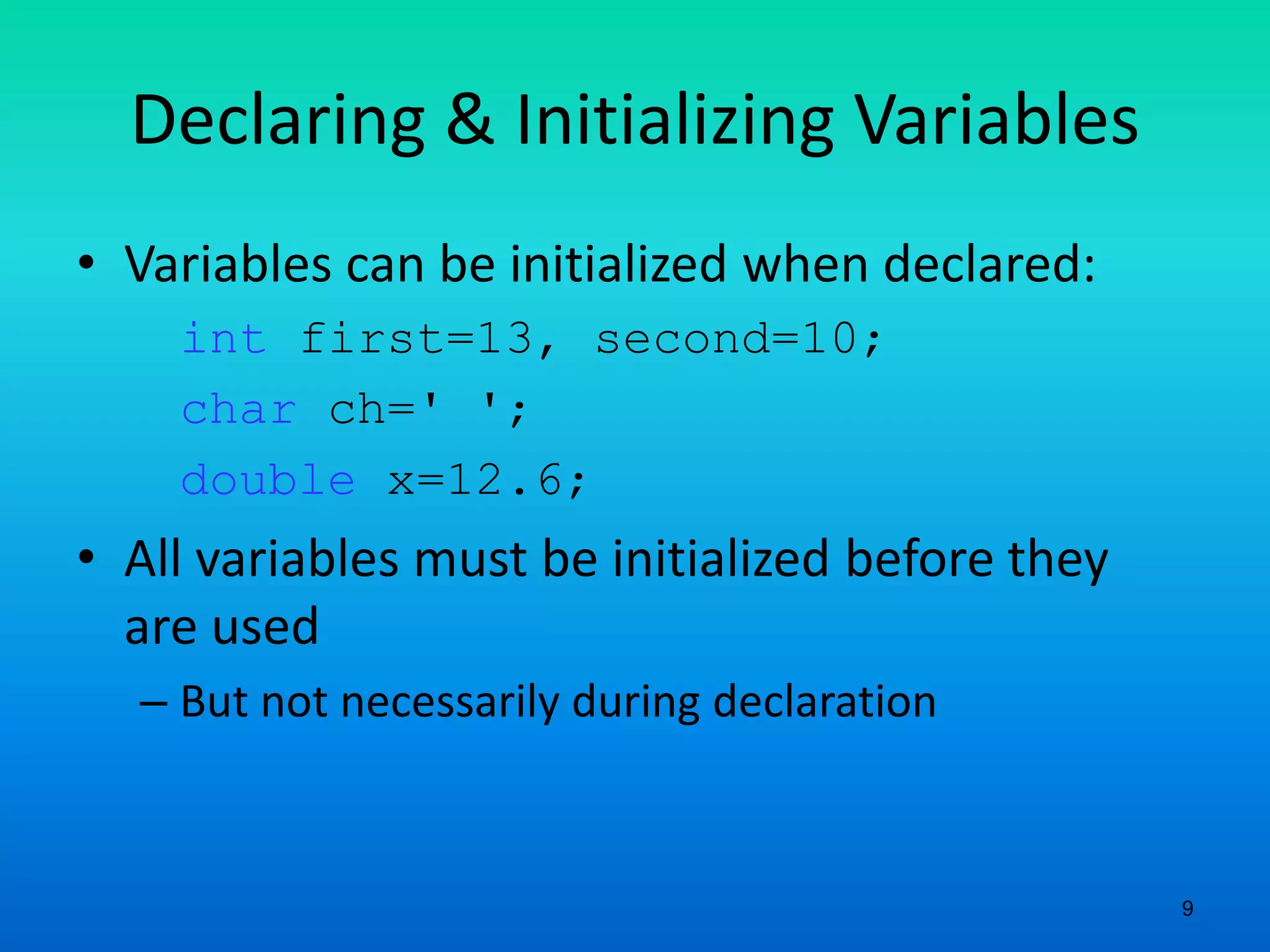 Declaring & Initializing Variables

• Variables can be initialized when declared:

int first=13, second=10;

char ch=' ';

double x=12.6;

• All variables must be initialized before they are used

– But not necessarily during declaration

9